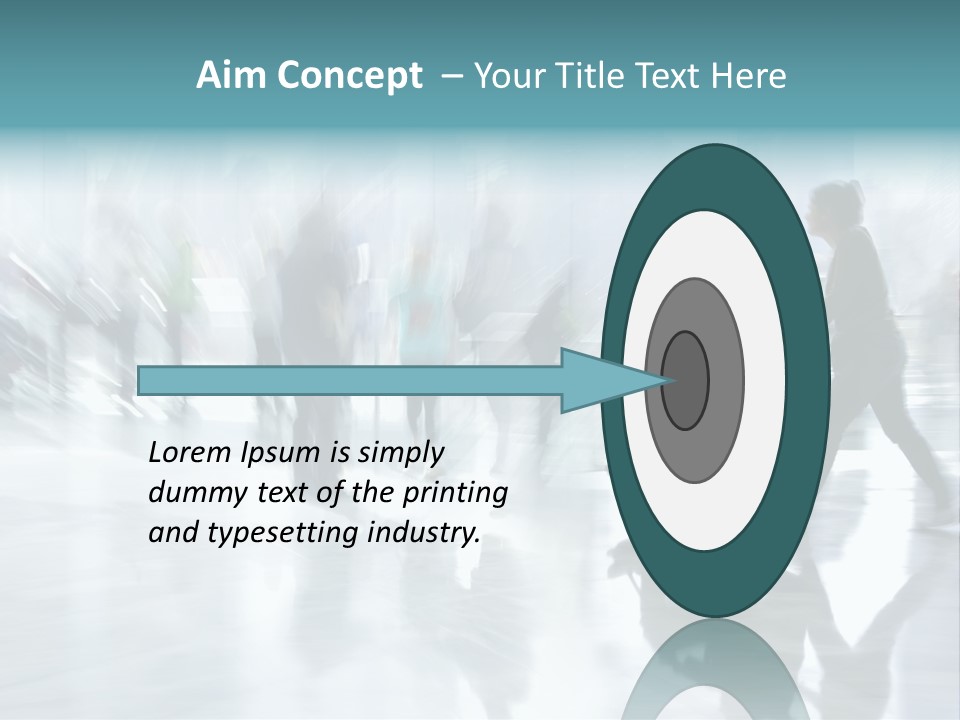 Aim Concept – Your Title Text Here

Lorem Ipsum is simply dummy text of the printing and typesetting industry.